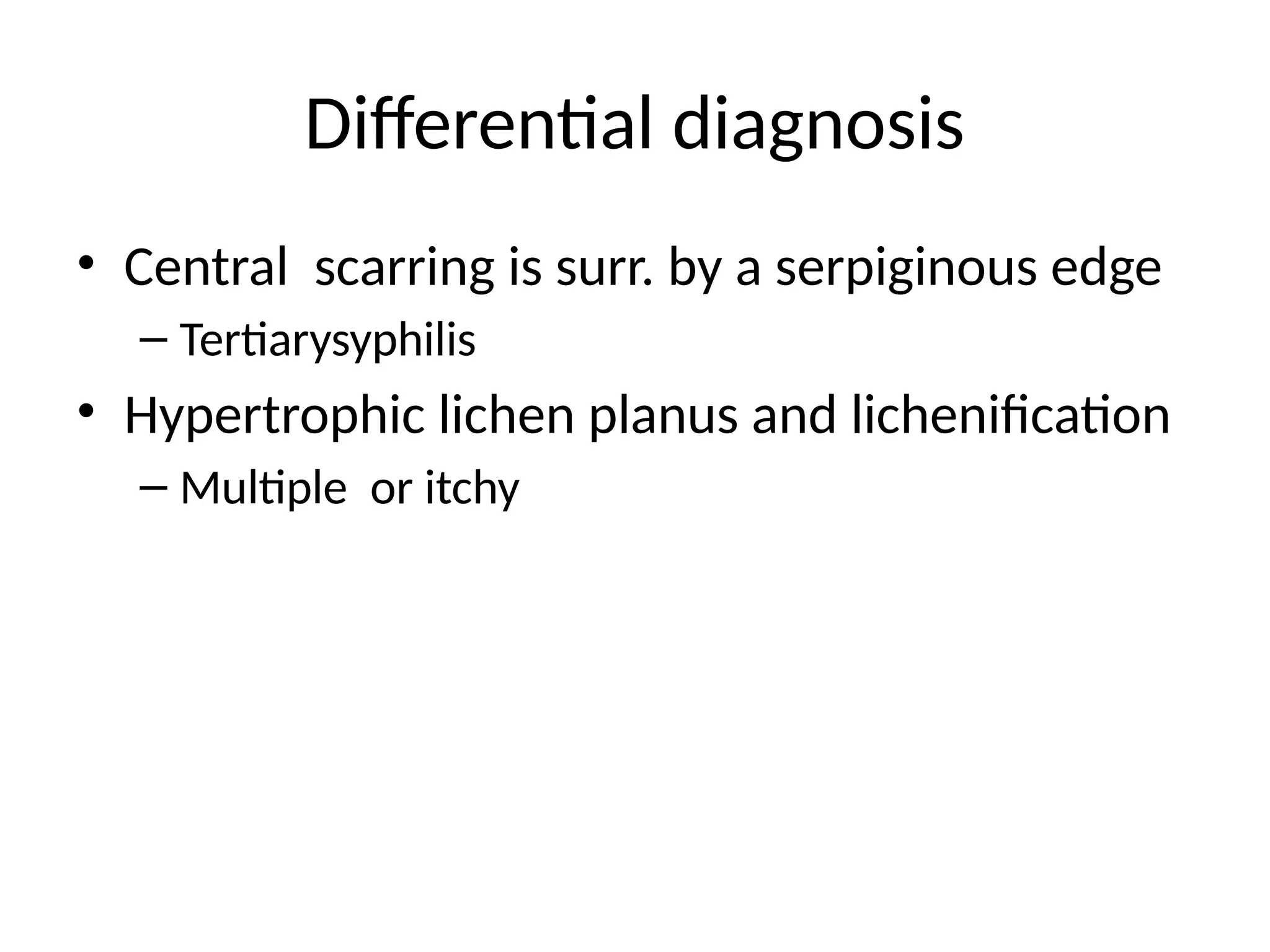 Differential diagnosis

• Central  scarring is surr. by a serpiginous edge
– Tertiarysyphilis
• Hypertrophic lichen planus and lichenification
– Multiple  or itchy